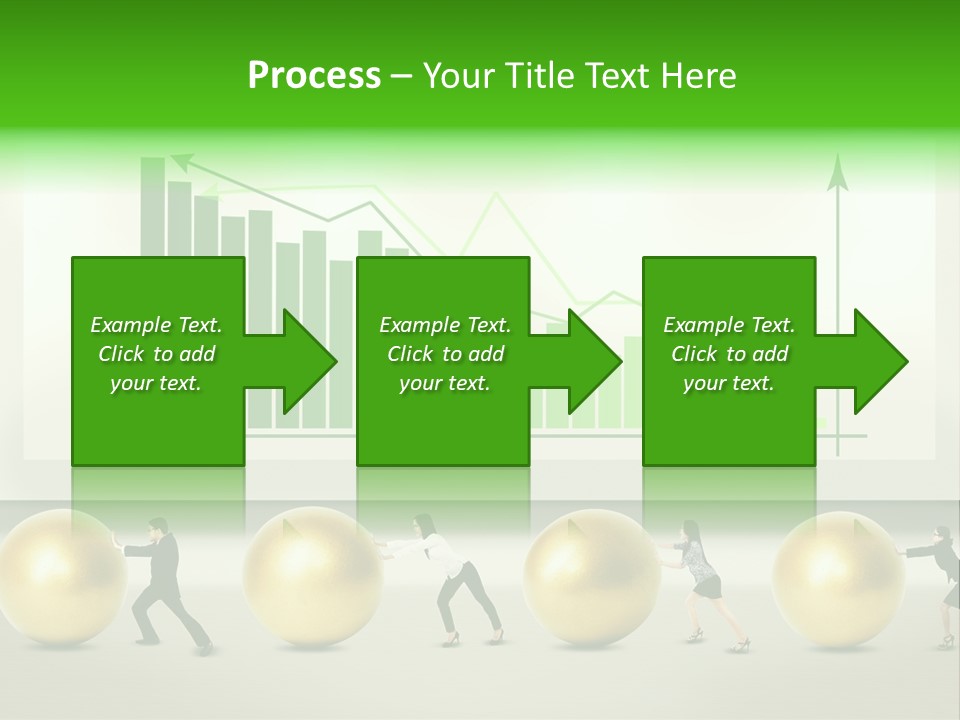 Process – Your Title Text Here

Example Text. Click to add your text.

Example Text. Click to add your text.

Example Text. Click to add your text.